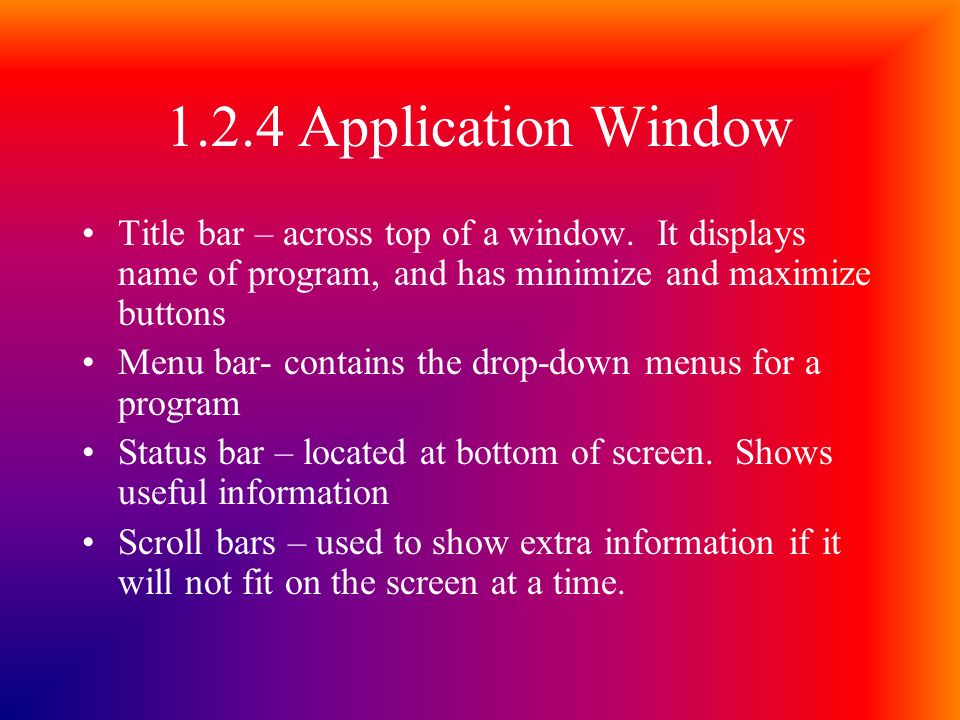 1.2.4 Application Window

• Title bar – across top of a window. It displays name of program, and has minimize and maximize buttons
• Menu bar- contains the drop-down menus for a program
• Status bar – located at bottom of screen. Shows useful information
• Scroll bars – used to show extra information if it will not fit on the screen at a time.